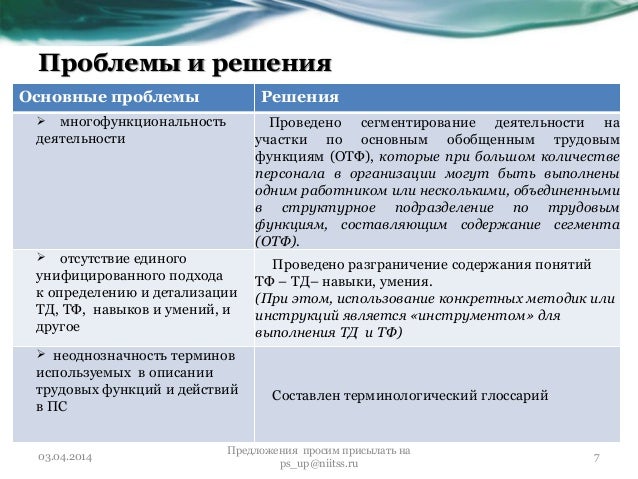 Проблемы и решения

| Основные проблемы | Решения |
|---|---|
| ➢ многофункциональность деятельности | Проведено сегментирование деятельности на участки по основным обобщенным трудовым функциям (ОТФ), которые при большом количестве персонала в организации могут быть выполнены одним работником или несколькими, объединенными в структурное подразделение по трудовым функциям, составляющим содержание сегмента (ОТФ). |
| ➢ отсутствие единого унифицированного подхода к определению и детализации ТД, ТФ, навыков и умений, и другое | Проведено разграничение содержания понятий ТФ – ТД– навыки, умения. (При этом, использование конкретных методик или инструкций является «инструментом» для выполнения ТД и ТФ) |
| ➢ неоднозначность терминов используемых в описании трудовых функций и действий в ПС | Составлен терминологический глоссарий |

03.04.2014

Предложения просим присылать на ps_up@niitss.ru

7